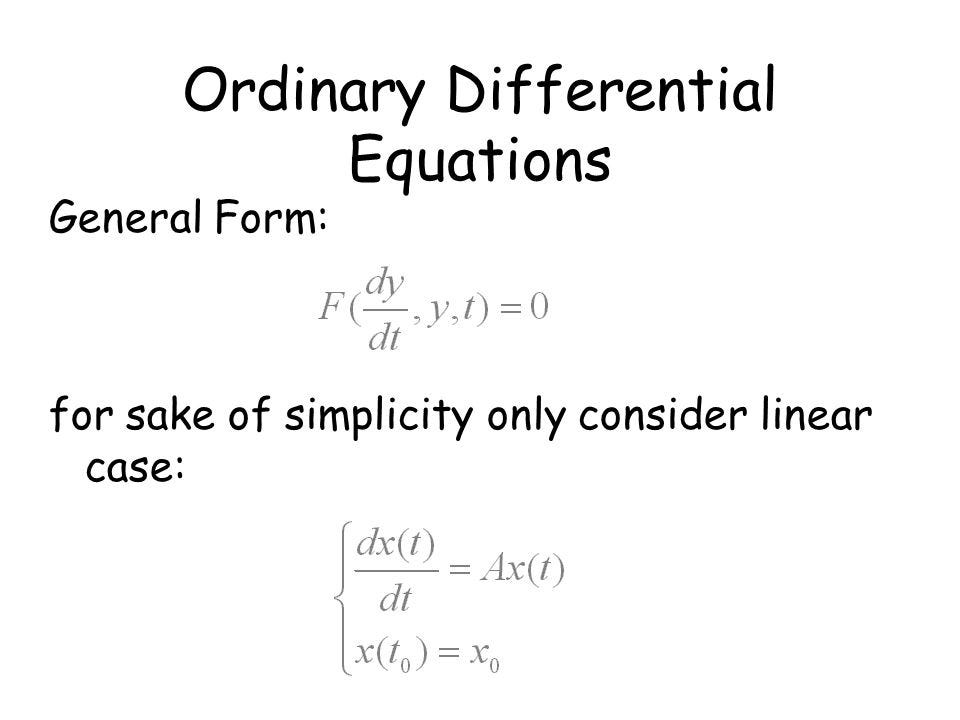 Ordinary Differential Equations

General Form:

$F(\frac{dy}{dt}, y, t) = 0$

for sake of simplicity only consider linear case:

$\begin{cases} \frac{dx(t)}{dt} = Ax(t) \\ x(t_0) = x_0 \end{cases}$